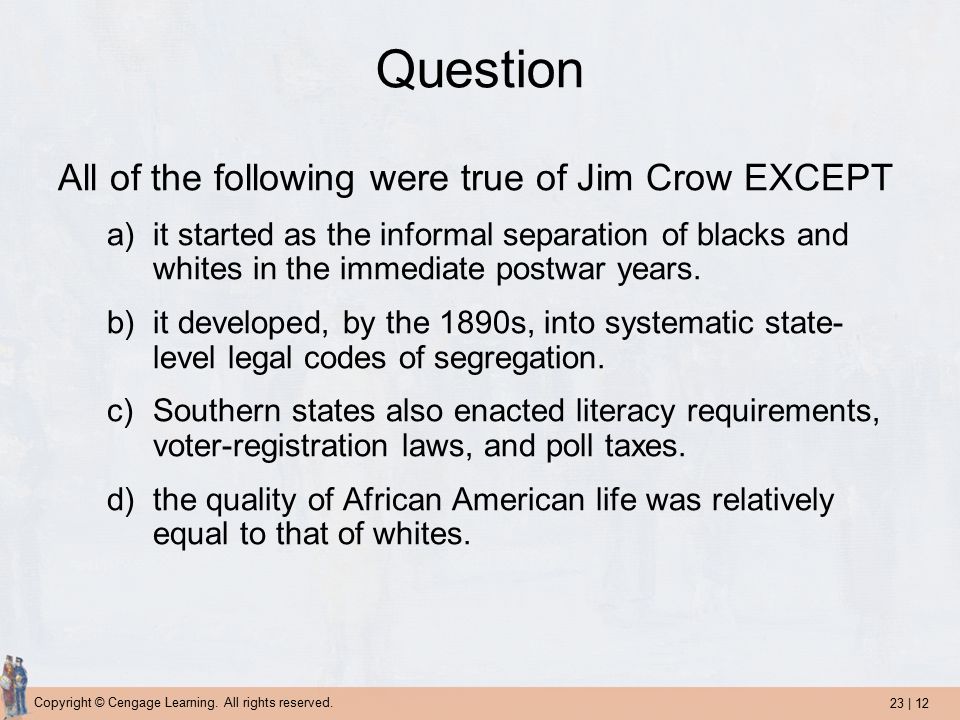 Question

All of the following were true of Jim Crow EXCEPT

a) it started as the informal separation of blacks and whites in the immediate postwar years.

b) it developed, by the 1890s, into systematic state-level legal codes of segregation.

c) Southern states also enacted literacy requirements, voter-registration laws, and poll taxes.

d) the quality of African American life was relatively equal to that of whites.

Copyright © Cengage Learning. All rights reserved.

23 | 12